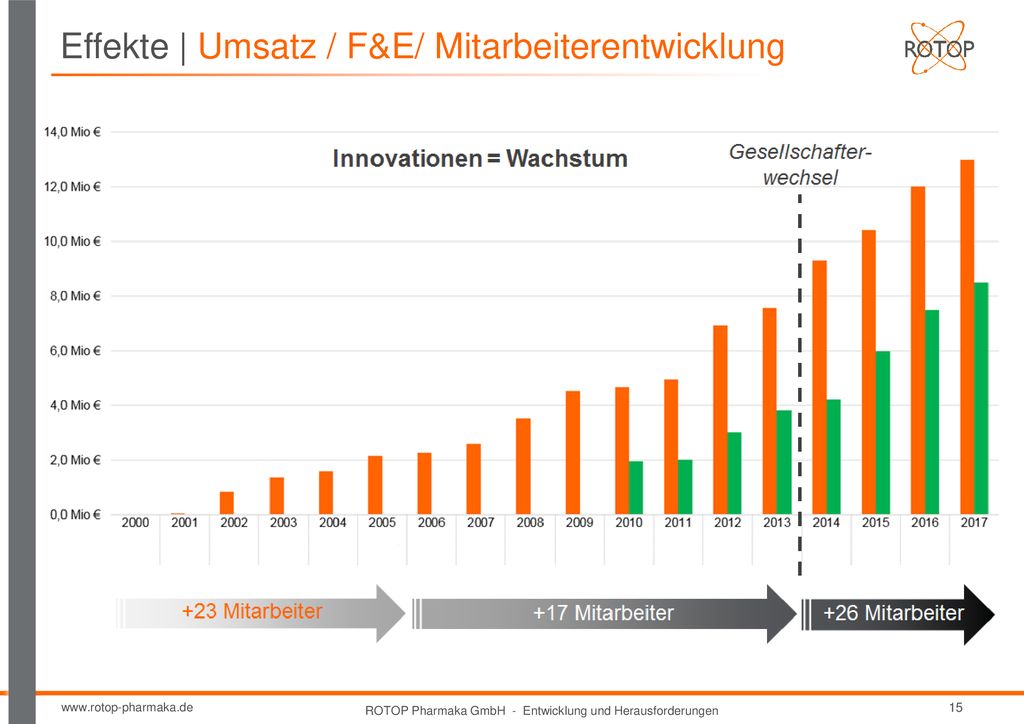 Effekte | Umsatz / F&E/ Mitarbeiterentwicklung

ROTOP

Innovationen = Wachstum

Gesellschafter-wechsel

14,0 Mio €
12,0 Mio €
10,0 Mio €
8,0 Mio €
6,0 Mio €
4,0 Mio €
2,0 Mio €
0,0 Mio €

2000 2001 2002 2003 2004 2005 2006 2007 2008 2009 2010 2011 2012 2013 2014 2015 2016 2017

+23 Mitarbeiter

+17 Mitarbeiter

+26 Mitarbeiter

www.rotop-pharmaka.de

ROTOP Pharmaka GmbH - Entwicklung und Herausforderungen

15